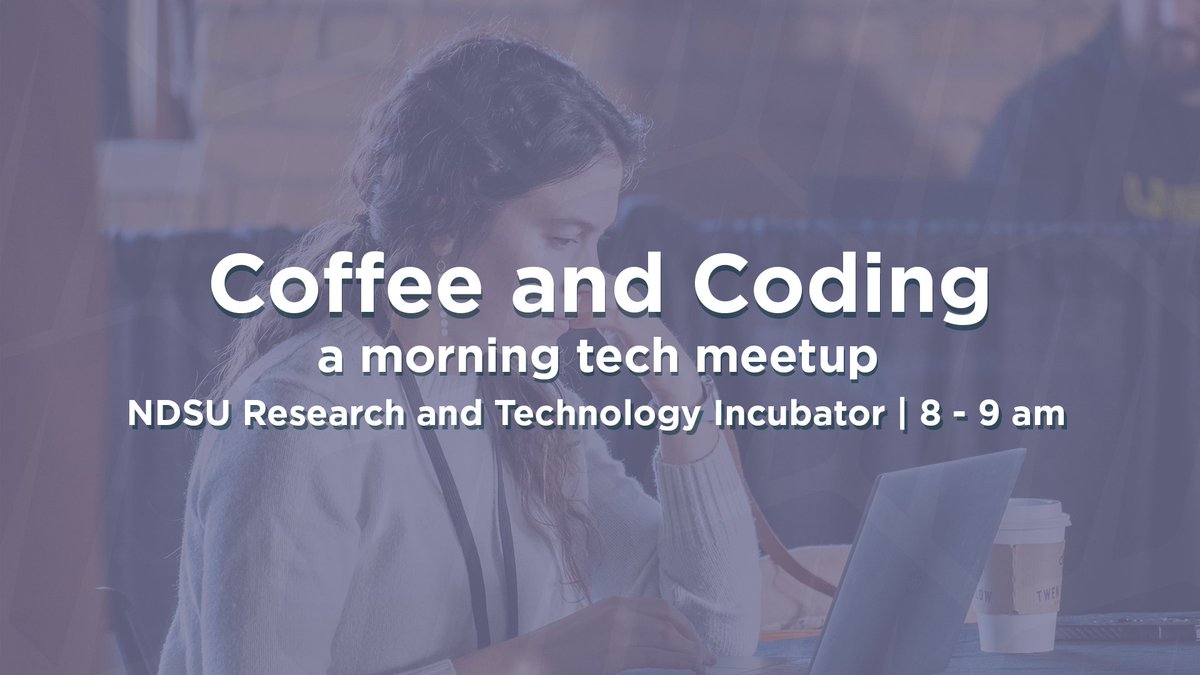 Coffee and Coding
a morning tech meetup
NDSU Research and Technology Incubator | 8 - 9 am